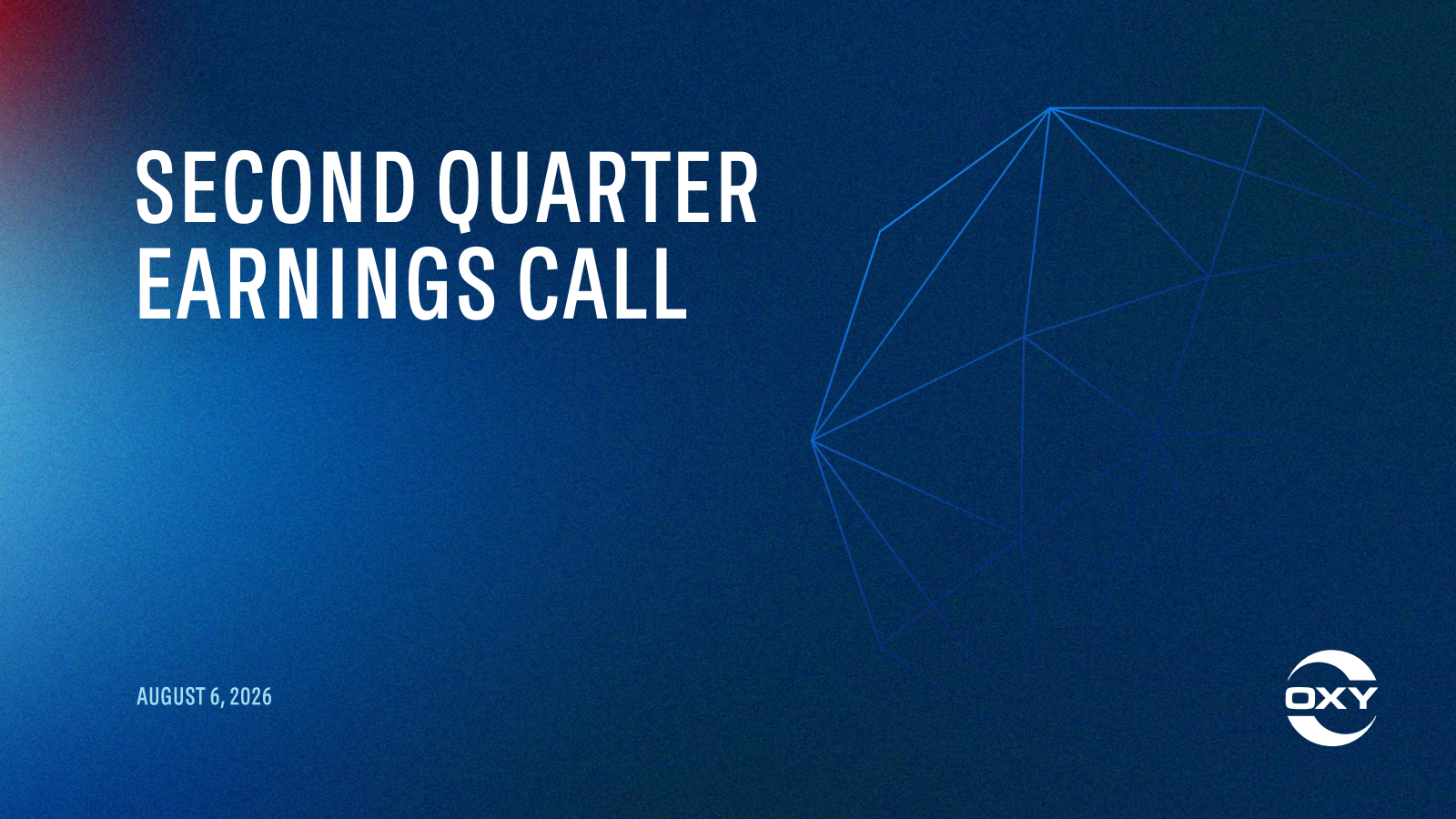 SECOND QUARTER EARNINGS CALL

AUGUST 6, 2026

OXY